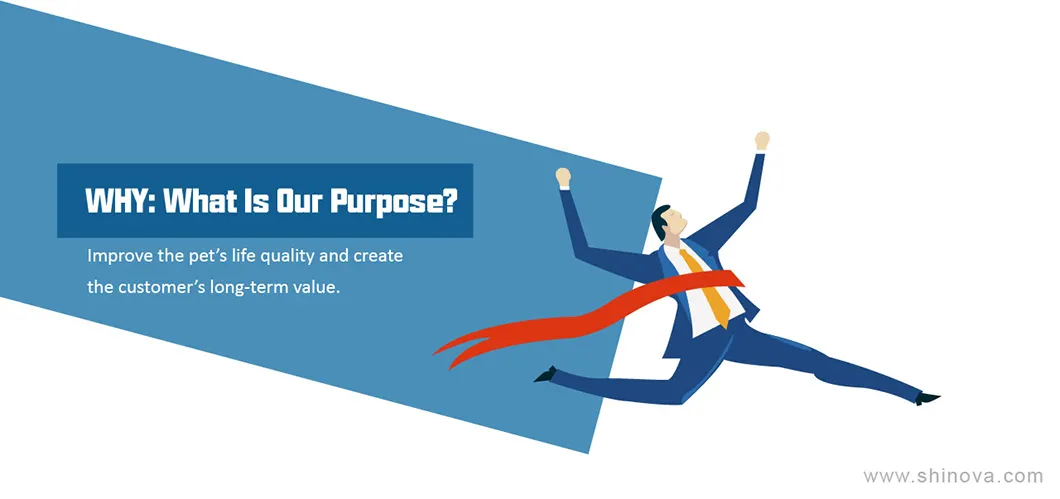 WHY: What Is Our Purpose?

Improve the pet's life quality and create the customer's long-term value.

www.shinova.com